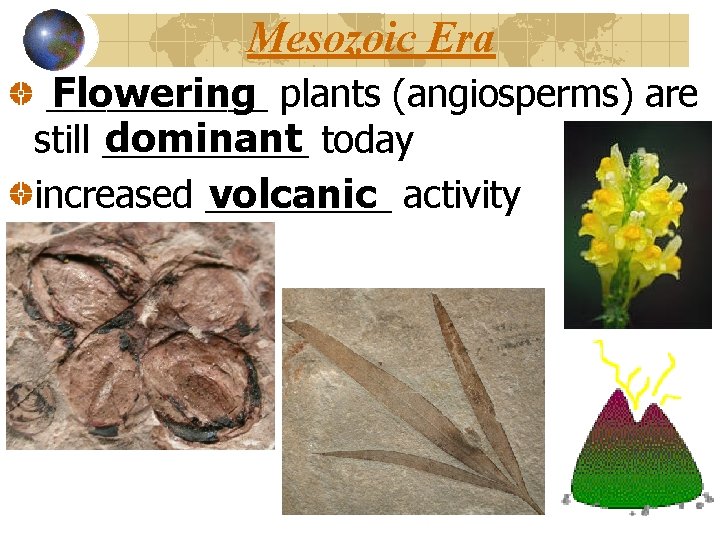 Mesozoic Era

Flowering plants (angiosperms) are still dominant today

increased volcanic activity